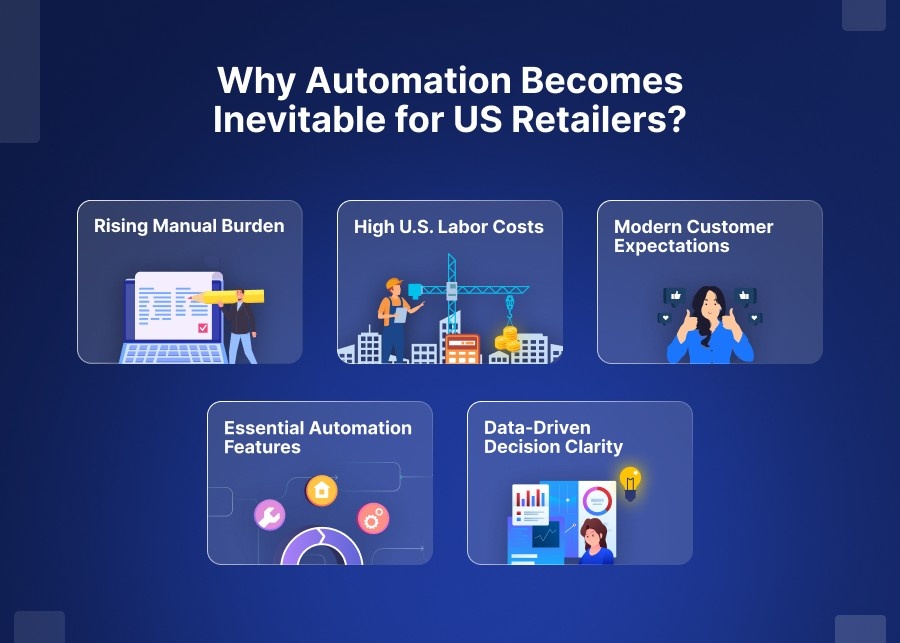 Why Automation Becomes Inevitable for US Retailers?

Rising Manual Burden

High U.S. Labor Costs

Modern Customer Expectations

Essential Automation Features

Data-Driven Decision Clarity